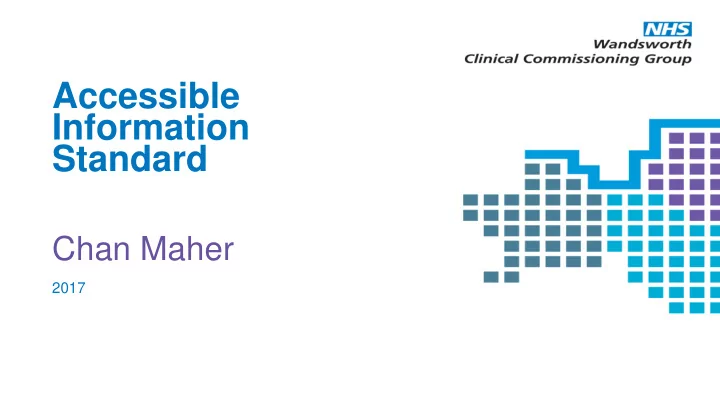 NHS
Wandsworth
Clinical Commissioning Group

Accessible Information Standard

Chan Maher

2017